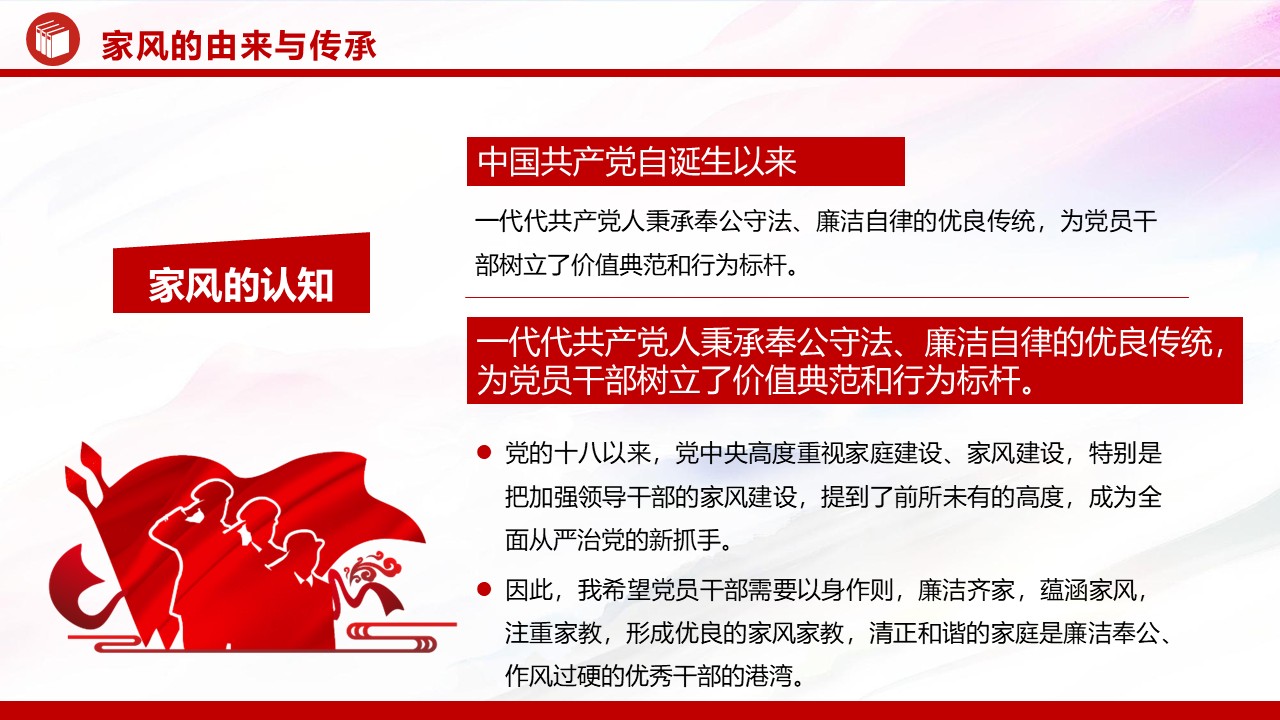 家风的由来与传承

家风的认知

中国共产党自诞生以来

一代代共产党人秉承奉公守法、廉洁自律的优良传统，为党员干部树立了价值典范和行为标杆。

一代代共产党人秉承奉公守法、廉洁自律的优良传统，为党员干部树立了价值典范和行为标杆。

● 党的十八以来，党中央高度重视家庭建设、家风建设，特别是把加强领导干部的家风建设，提到了前所未有的高度，成为全面从严治党的新抓手。

● 因此，我希望党员干部需要以身作则，廉洁齐家，蕴涵家风，注重家教，形成优良的家风家教，清正和谐的家庭是廉洁奉公、作风过硬的优秀干部的港湾。